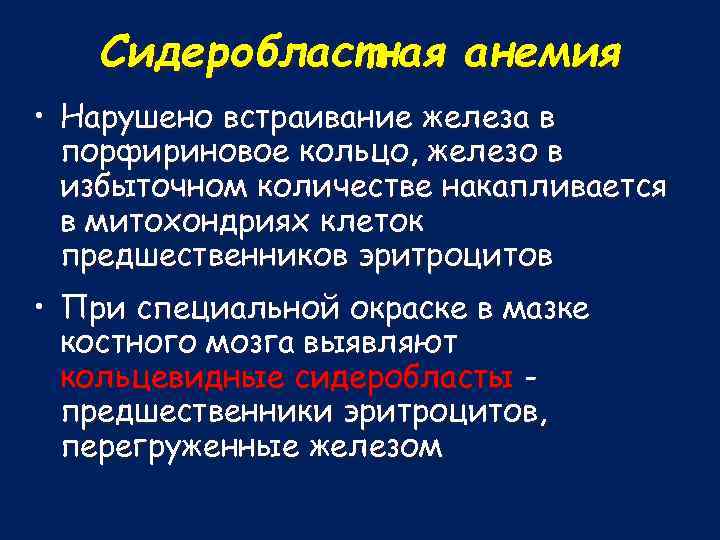 Сидеробластная анемия

• Нарушено встраивание железа в порфириновое кольцо, железо в избыточном количестве накапливается в митохондриях клеток предшественников эритроцитов

• При специальной окраске в мазке костного мозга выявляют кольцевидные сидеробласты - предшественники эритроцитов, перегруженные железом